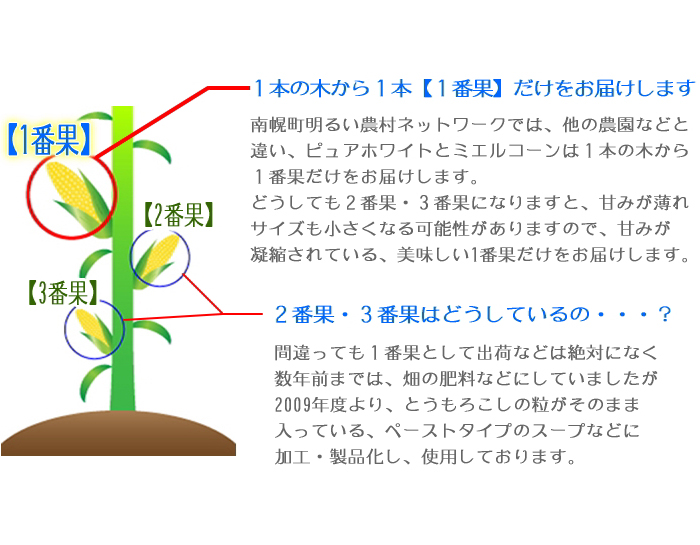 【1番果】

【2番果】

【3番果】

１本の木から１本【１番果】だけをお届けします

南幌町明るい農村ネットワークでは、他の農園などと違い、ピュアホワイトとミエルコーンは１本の木から１番果だけをお届けします。
どうしても２番果・３番果になりますと、甘みが薄れサイズも小さくなる可能性がありますので、甘みが凝縮されている、美味しい1番果だけをお届けします。

２番果・３番果はどうしているの・・・？

間違っても１番果として出荷などは絶対になく数年前までは、畑の肥料などにしていましたが2009年度より、とうもろこしの粒がそのまま入っている、ペーストタイプのスープなどに加工・製品化し、使用しております。